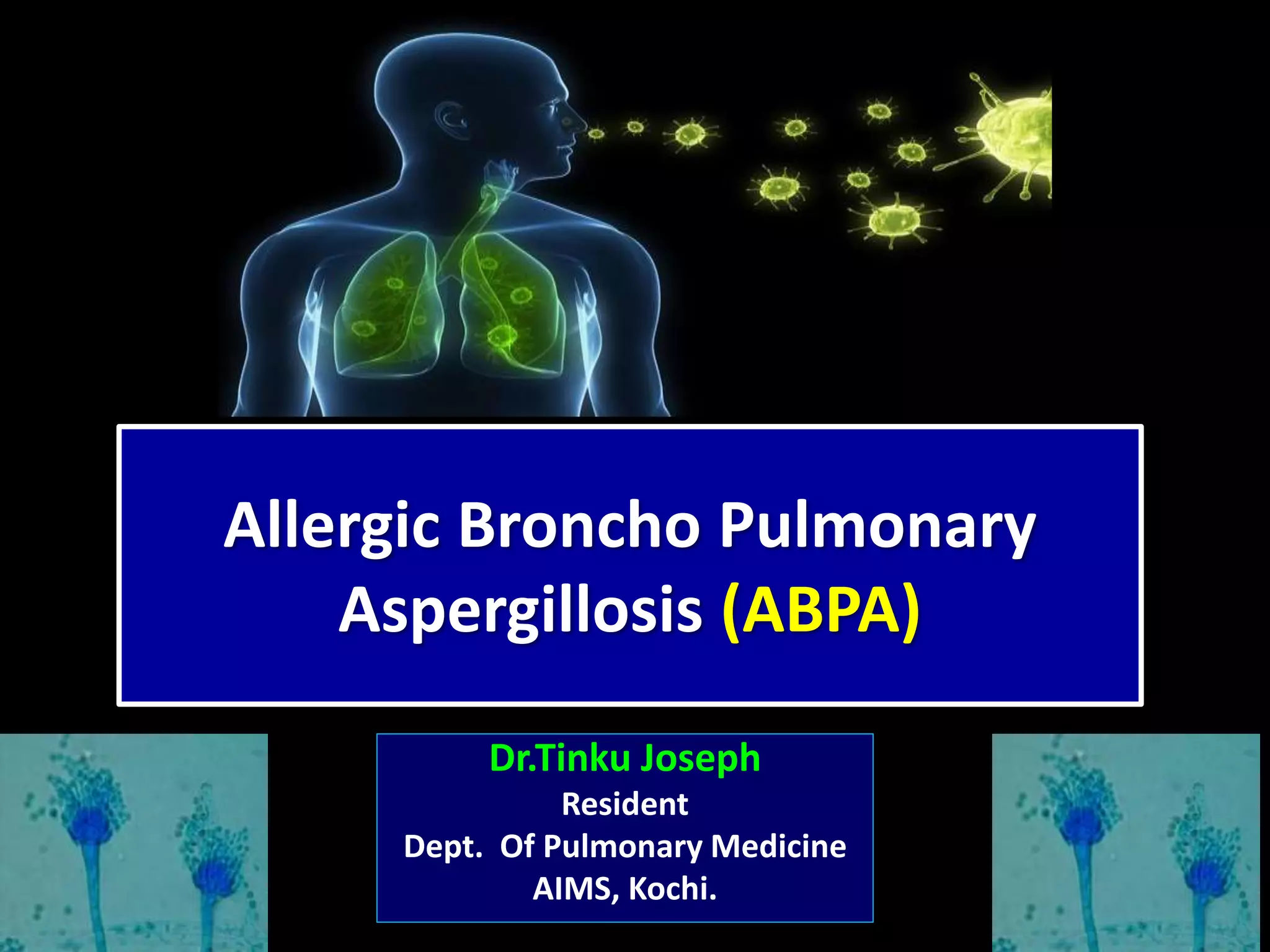 Allergic Broncho Pulmonary Aspergillosis (ABPA)

Dr.Tinku Joseph
Resident
Dept. Of Pulmonary Medicine
AIMS, Kochi.